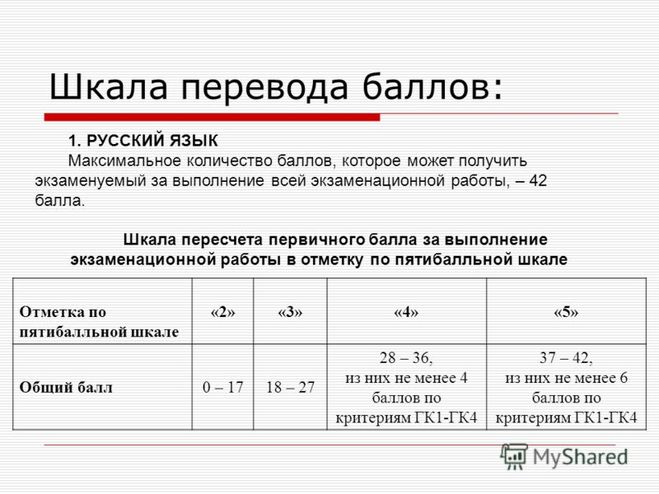 Шкала перевода баллов:

1. РУССКИЙ ЯЗЫК
Максимальное количество баллов, которое может получить экзаменуемый за выполнение всей экзаменационной работы, – 42 балла.

Шкала пересчета первичного балла за выполнение экзаменационной работы в отметку по пятибалльной шкале

| Отметка по пятибалльной шкале | «2» | «3» | «4» | «5» |
|---|---|---|---|---|
| Общий балл | 0 – 17 | 18 – 27 | 28 – 36, из них не менее 4 баллов по критериям ГК1-ГК4 | 37 – 42, из них не менее 6 баллов по критериям ГК1-ГК4 |

MyShared